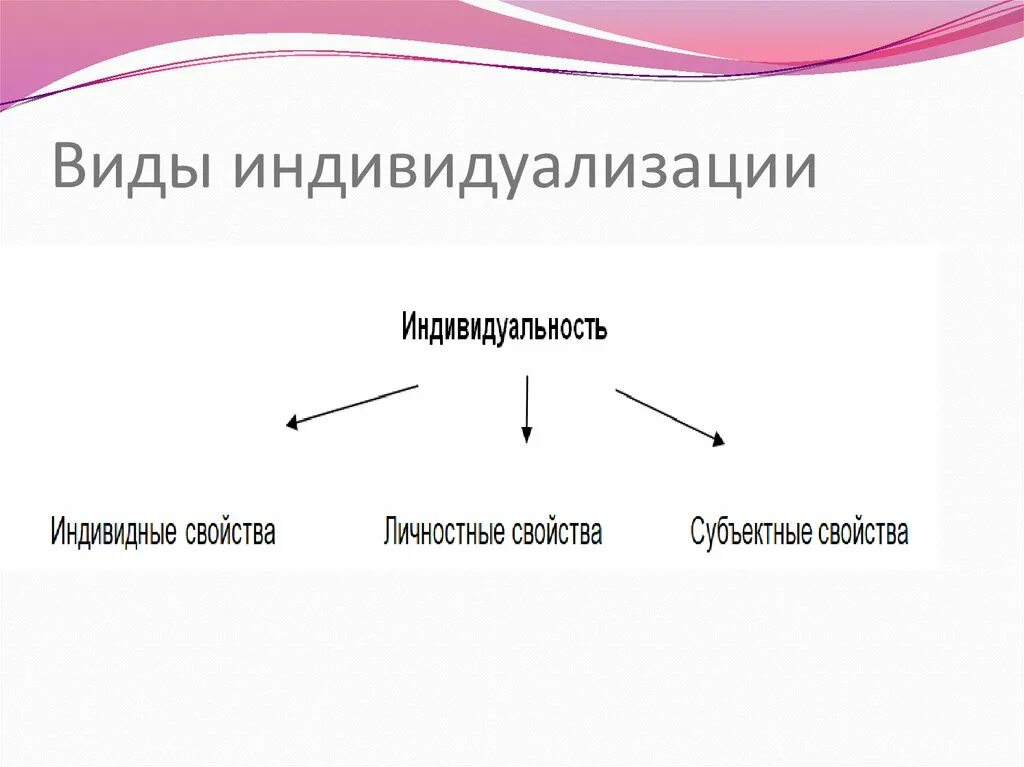 Виды индивидуализации

Индивидуальность

Индивидные свойства

Личностные свойства

Субъектные свойства